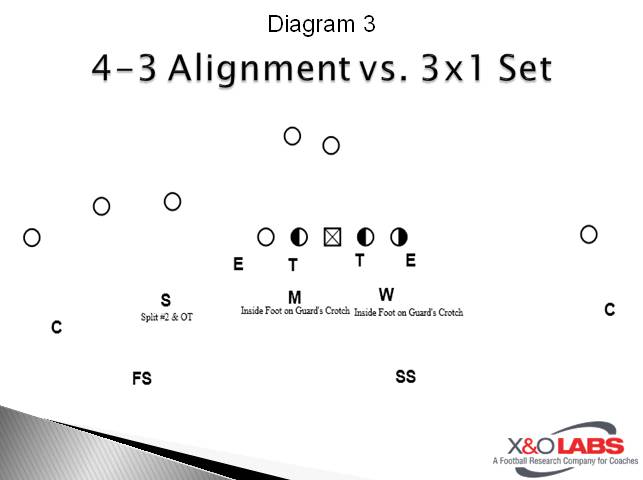 Diagram 3

4-3 Alignment vs. 3x1 Set

E T T E

S
Split #2 & OT

M
Inside Foot on Guard's Crotch

W
Inside Foot on Guard's Crotch

C

C

FS

SS

X&O LABS
A Football Research Company for Coaches